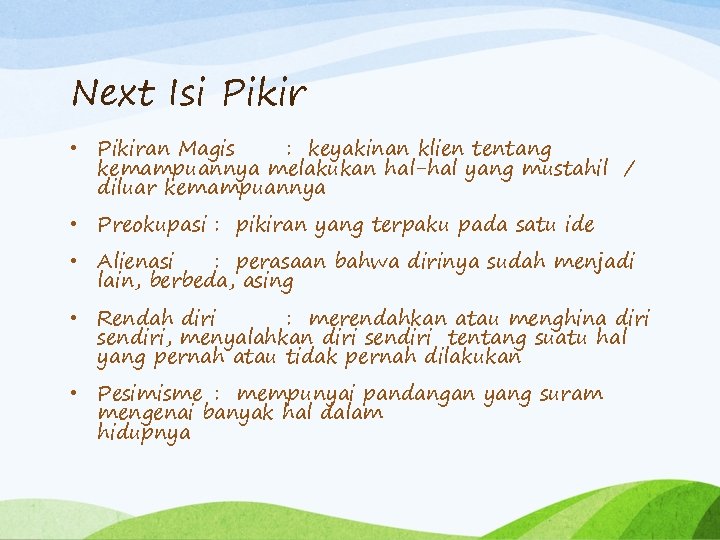 Next Isi Pikir

• Pikiran Magis : keyakinan klien tentang kemampuannya melakukan hal-hal yang mustahil / diluar kemampuannya

• Preokupasi : pikiran yang terpaku pada satu ide

• Alienasi : perasaan bahwa dirinya sudah menjadi lain, berbeda, asing

• Rendah diri : merendahkan atau menghina diri sendiri, menyalahkan diri sendiri tentang suatu hal yang pernah atau tidak pernah dilakukan

• Pesimisme : mempunyai pandangan yang suram mengenai banyak hal dalam hidupnya